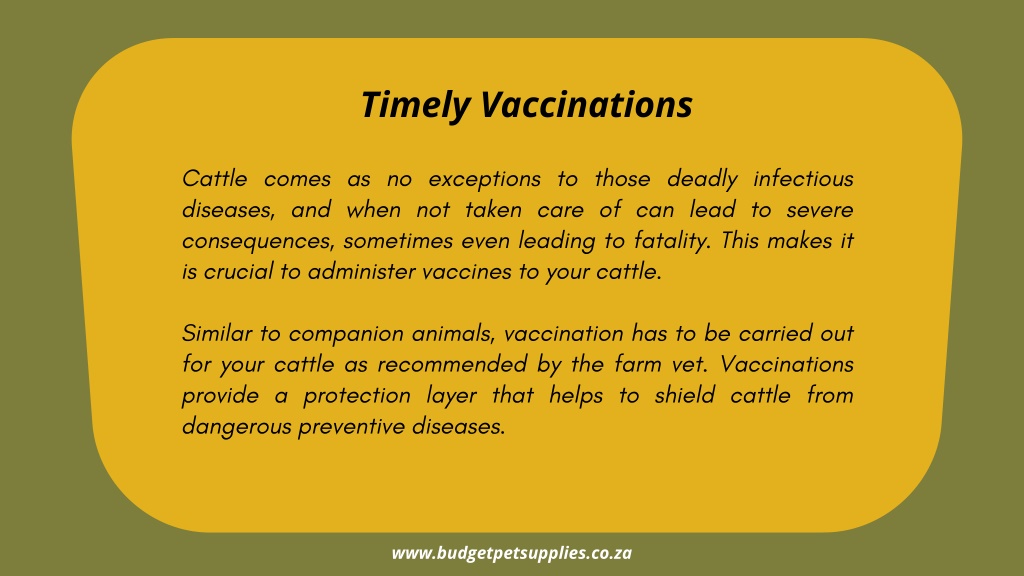 Timely Vaccinations

Cattle comes as no exceptions to those deadly infectious diseases, and when not taken care of can lead to severe consequences, sometimes even leading to fatality. This makes it is crucial to administer vaccines to your cattle.

Similar to companion animals, vaccination has to be carried out for your cattle as recommended by the farm vet. Vaccinations provide a protection layer that helps to shield cattle from dangerous preventive diseases.

www.budgetpetsupplies.co.za